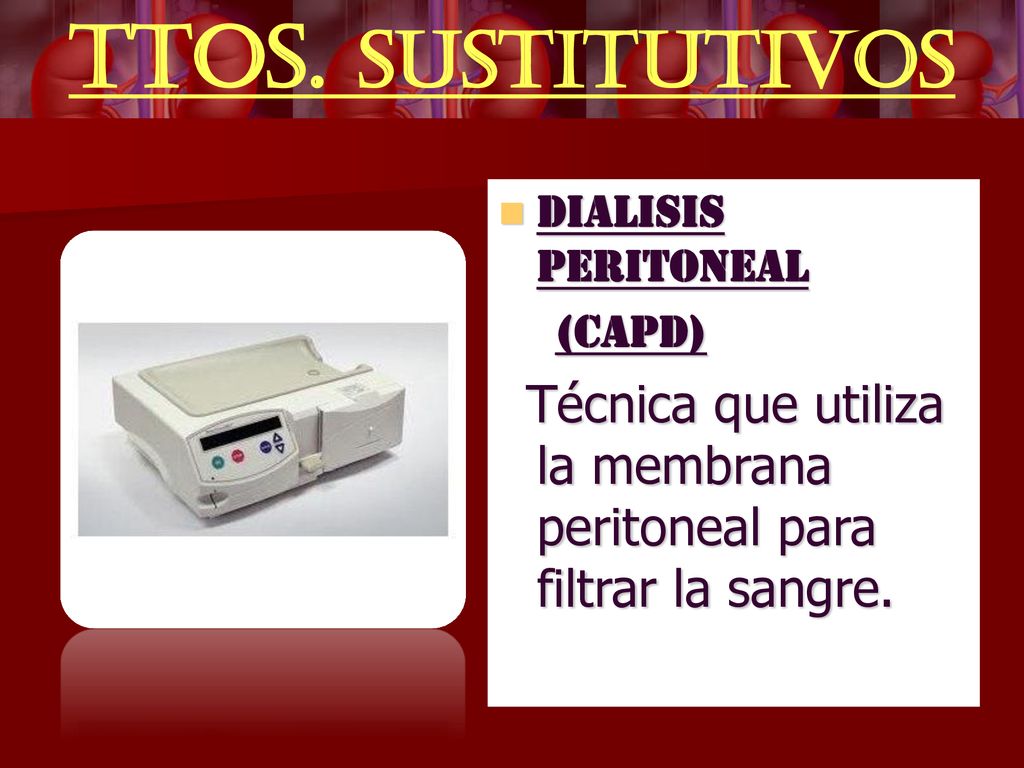 TTOS. SUSTITUTIVOS

DIALISIS PERITONEAL

(CAPD)

Técnica que utiliza la membrana peritoneal para filtrar la sangre.